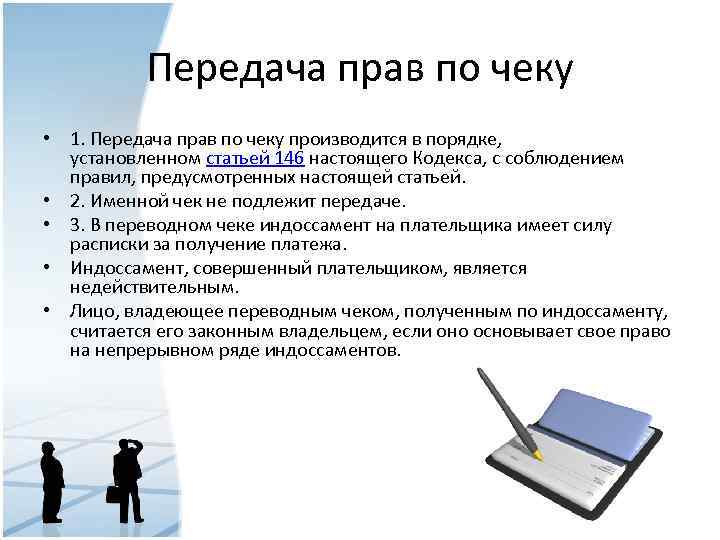 Передача прав по чеку

• 1. Передача прав по чеку производится в порядке, установленном статьей 146 настоящего Кодекса, с соблюдением правил, предусмотренных настоящей статьей.
• 2. Именной чек не подлежит передаче.
• 3. В переводном чеке индоссамент на плательщика имеет силу расписки за получение платежа.
• Индоссамент, совершенный плательщиком, является недействительным.
• Лицо, владеющее переводным чеком, полученным по индоссаменту, считается его законным владельцем, если оно основывает свое право на непрерывном ряде индоссаментов.